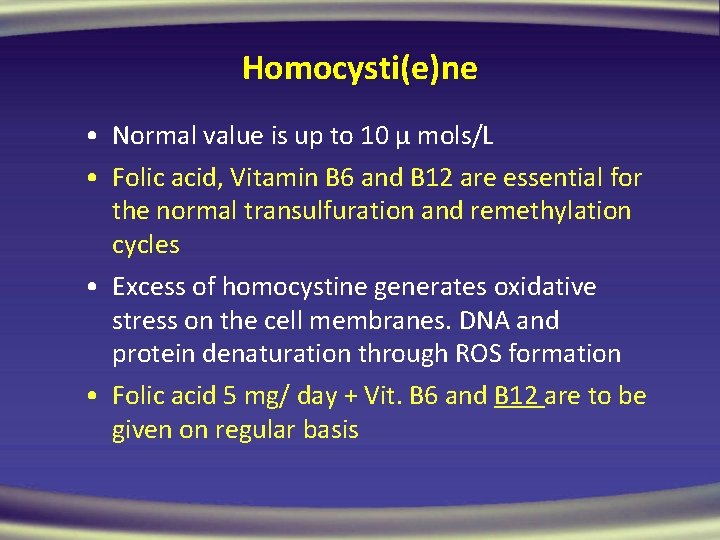 Homocysti(e)ne

• Normal value is up to 10 µ mols/L

• Folic acid, Vitamin B6 and B12 are essential for the normal transulfuration and remethylation cycles

• Excess of homocystine generates oxidative stress on the cell membranes. DNA and protein denaturation through ROS formation

• Folic acid 5 mg/ day + Vit. B6 and B12 are to be given on regular basis